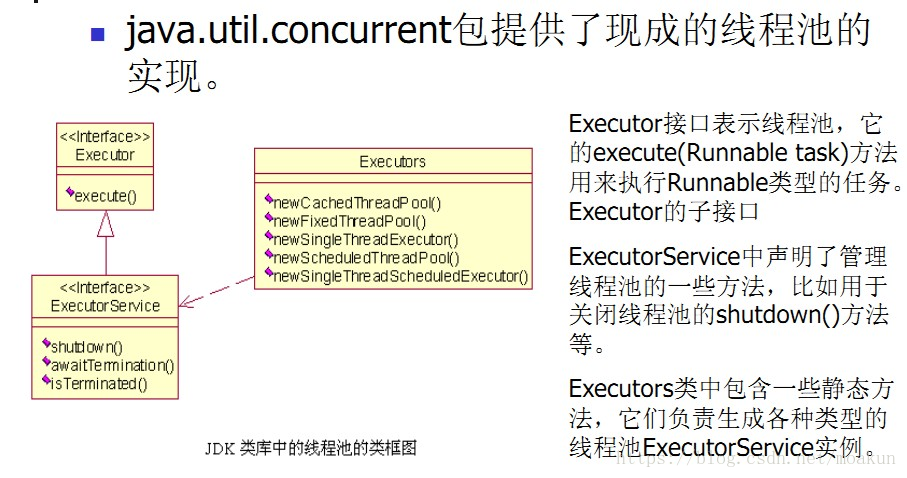 java.util.concurrent包提供了现成的线程池的实现。

<<Interface>>
Executor

execute()

Executors

newCachedThreadPool()
newFixedThreadPool()
newSingleThreadExecutor()
newScheduledThreadPool()
newSingleThreadScheduledExecutor()

<<Interface>>
ExecutorService

shutdown()
awaitTermination()
isTerminated()

JDK 类库中的线程池的类框图

Executor接口表示线程池，它的execute(Runnable task)方法用来执行Runnable类型的任务。Executor的子接口

ExecutorService中声明了管理线程池的一些方法，比如用于关闭线程池的shutdown()方法等。

Executors类中包含一些静态方法，它们负责生成各种类型的线程池ExecutorService实例。

https://blog.csdn.net/moakun